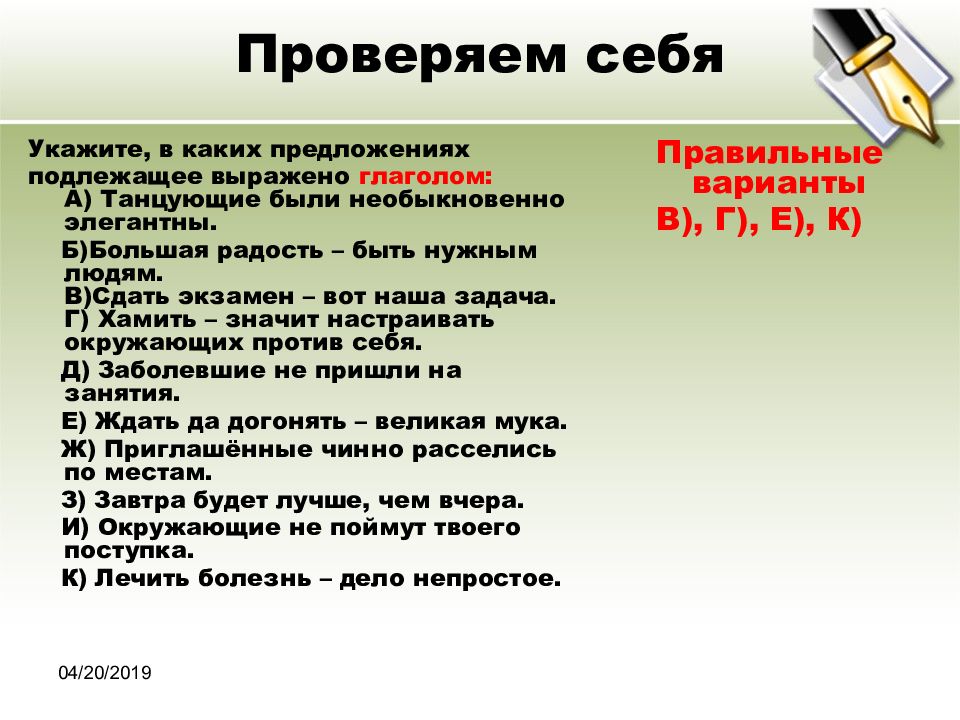 Проверяем себя

Укажите, в каких предложениях подлежащее выражено глаголом:

А) Танцующие были необыкновенно элегантны.

Б)Большая радость – быть нужным людям.

В)Сдать экзамен – вот наша задача.

Г) Хамить – значит настраивать окружающих против себя.

Д) Заболевшие не пришли на занятия.

Е) Ждать да догонять – великая мука.

Ж) Приглашённые чинно расселись по местам.

З) Завтра будет лучше, чем вчера.

И) Окружающие не поймут твоего поступка.

К) Лечить болезнь – дело непростое.

Правильные варианты

В), Г), Е), К)

04/20/2019